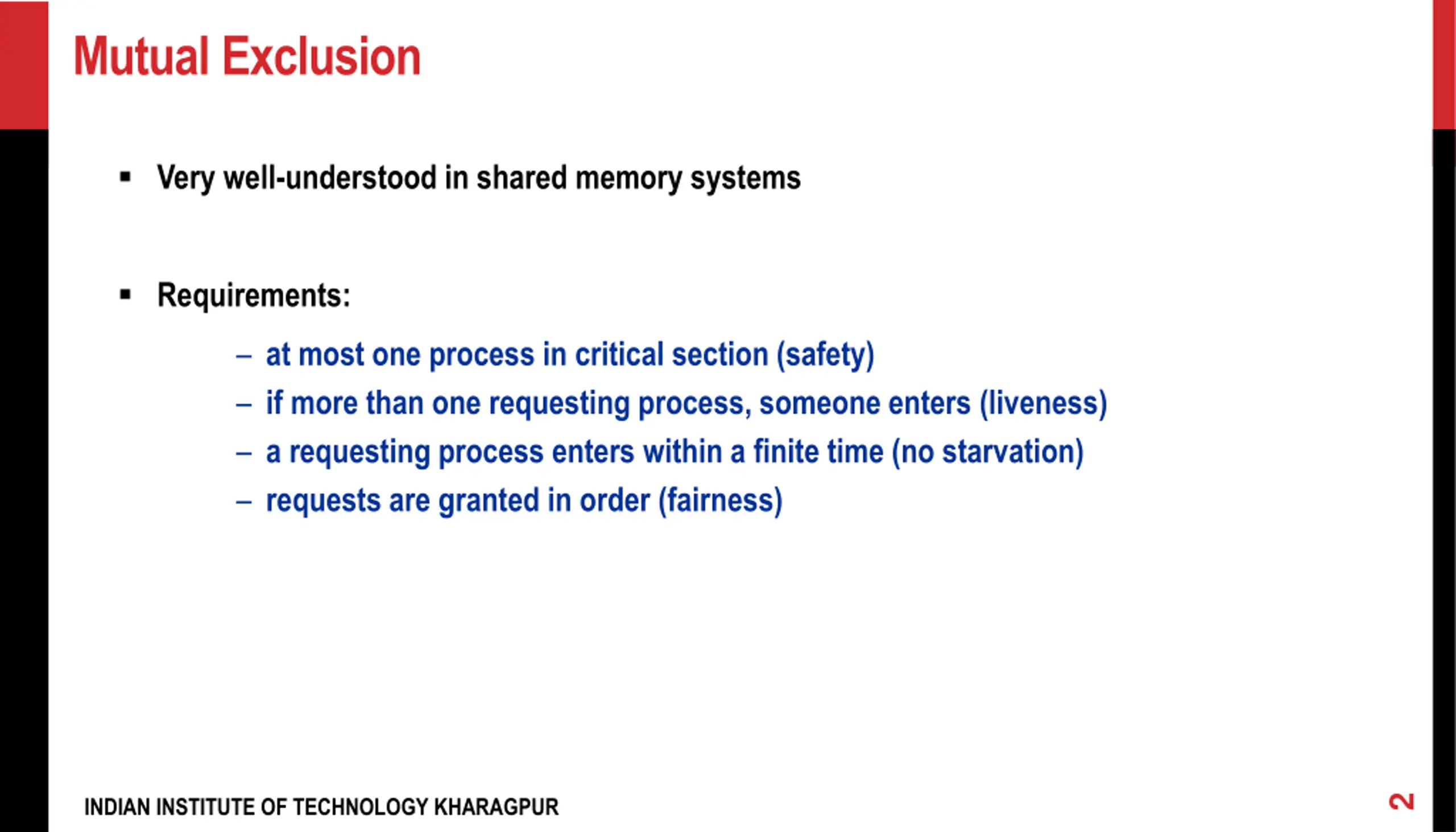 Mutual Exclusion

▪ Very well-understood in shared memory systems

▪ Requirements:

– at most one process in critical section (safety)
– if more than one requesting process, someone enters (liveness)
– a requesting process enters within a finite time (no starvation)
– requests are granted in order (fairness)

INDIAN INSTITUTE OF TECHNOLOGY KHARAGPUR

2